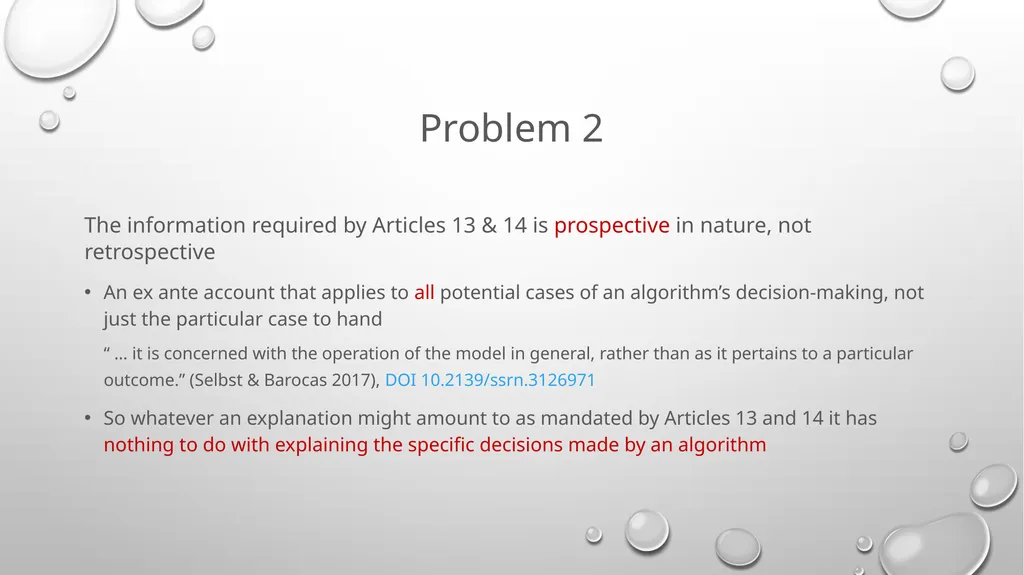 Problem 2

The information required by Articles 13 & 14 is prospective in nature, not retrospective

• An ex ante account that applies to all potential cases of an algorithm’s decision-making, not just the particular case to hand

“ … it is concerned with the operation of the model in general, rather than as it pertains to a particular outcome.” (Selbst & Barocas 2017), DOI 10.2139/ssrn.3126971

• So whatever an explanation might amount to as mandated by Articles 13 and 14 it has nothing to do with explaining the specific decisions made by an algorithm